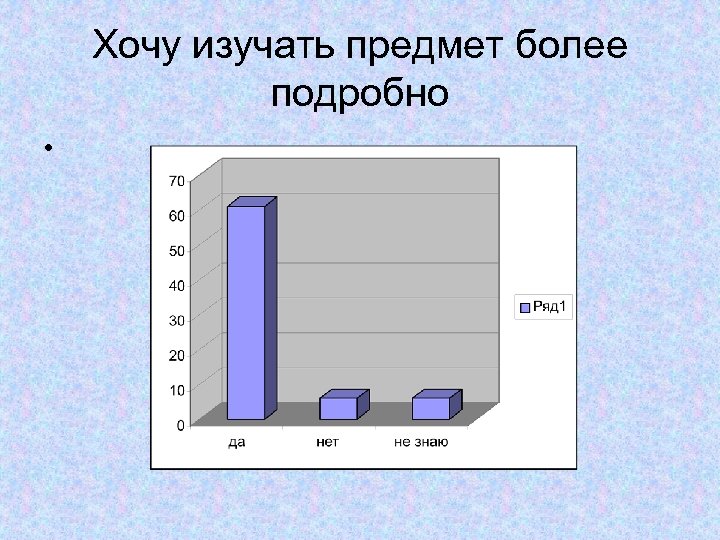 Хочу изучать предмет более подробно

•

70
60
50
40
30
20
10
0

да
нет
не знаю

Ряд1